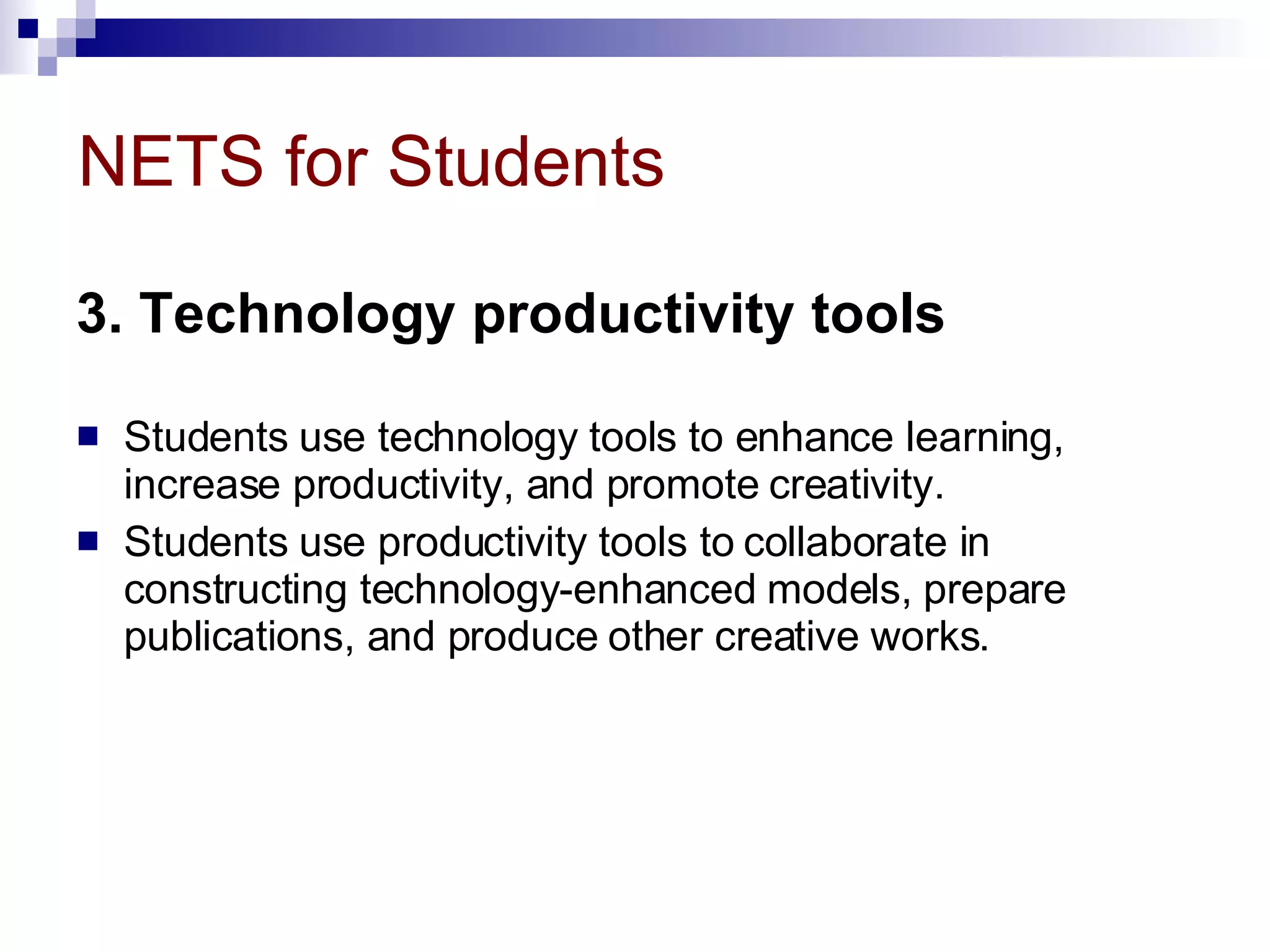 NETS for Students

3. Technology productivity tools

- Students use technology tools to enhance learning, increase productivity, and promote creativity.
- Students use productivity tools to collaborate in constructing technology-enhanced models, prepare publications, and produce other creative works.